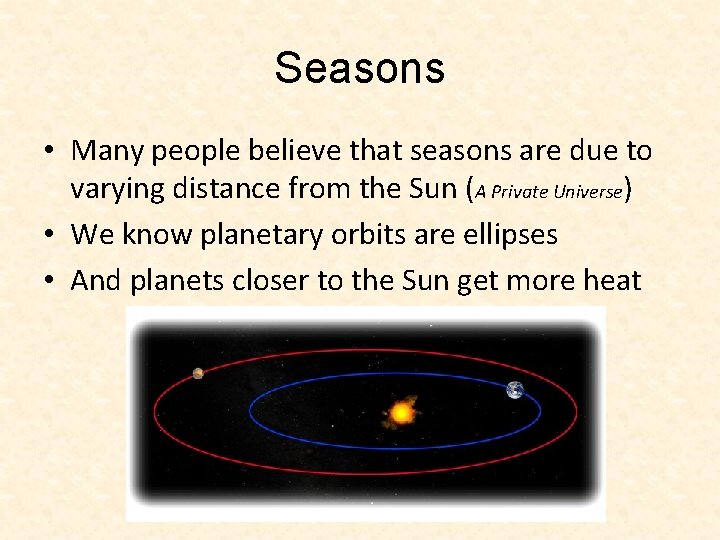 Seasons

• Many people believe that seasons are due to varying distance from the Sun (A Private Universe)
• We know planetary orbits are ellipses
• And planets closer to the Sun get more heat